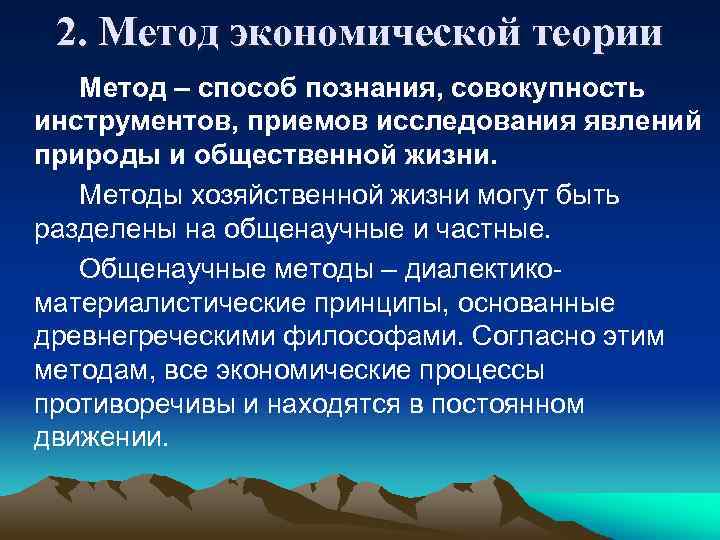 2. Метод экономической теории

Метод – способ познания, совокупность инструментов, приемов исследования явлений природы и общественной жизни.

Методы хозяйственной жизни могут быть разделены на общенаучные и частные.

Общенаучные методы – диалектико-материалистические принципы, основанные древнегреческими философами. Согласно этим методам, все экономические процессы противоречивы и находятся в постоянном движении.